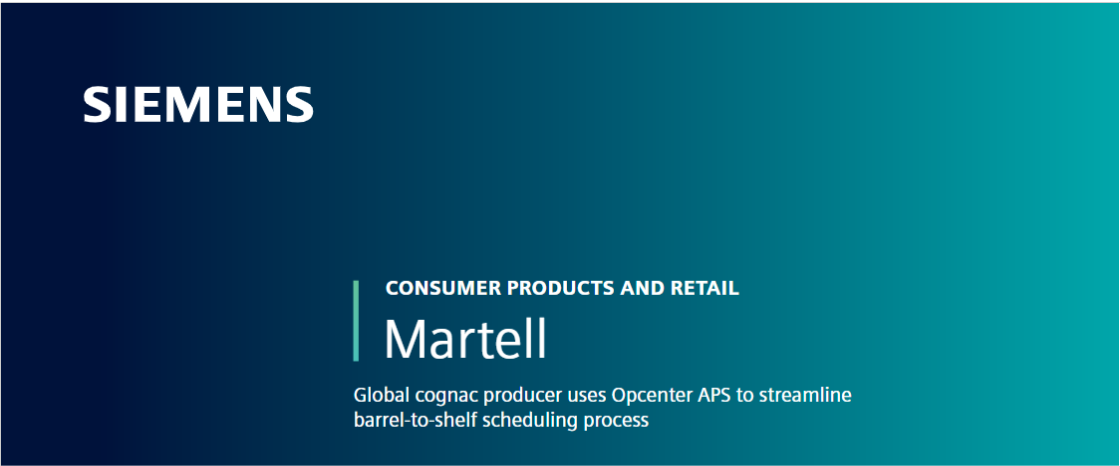 SIEMENS

CONSUMER PRODUCTS AND RETAIL

Martell

Global cognac producer uses Opcenter APS to streamline barrel-to-shelf scheduling process